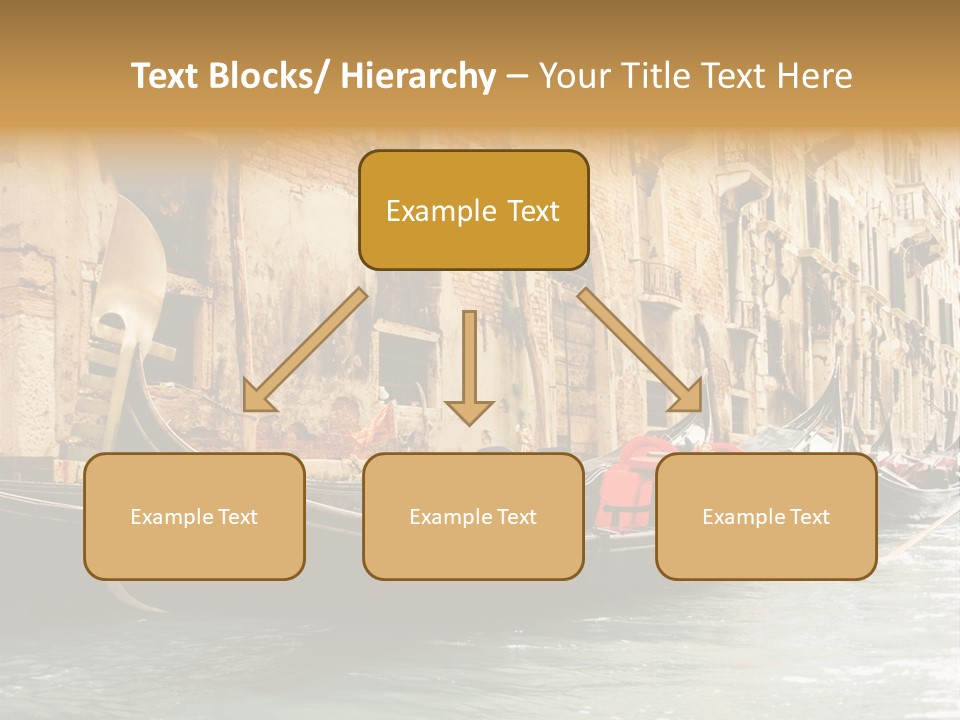 Text Blocks/ Hierarchy – Your Title Text Here

Example Text

Example Text

Example Text

Example Text